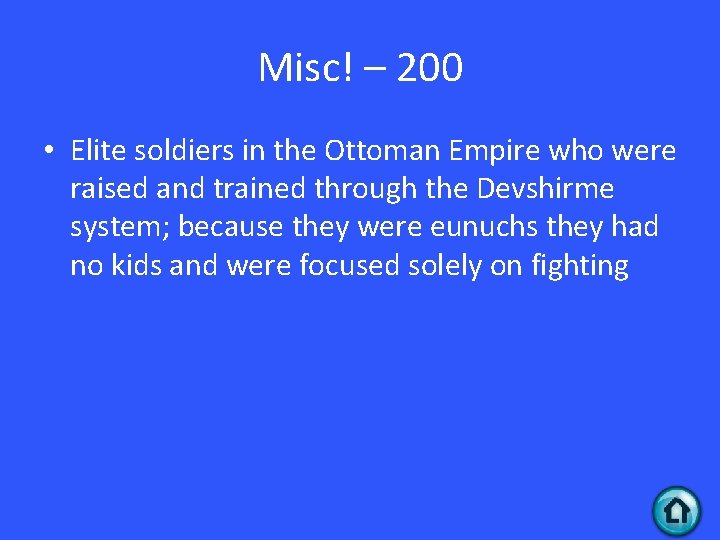 Misc! – 200

• Elite soldiers in the Ottoman Empire who were raised and trained through the Devshirme system; because they were eunuchs they had no kids and were focused solely on fighting